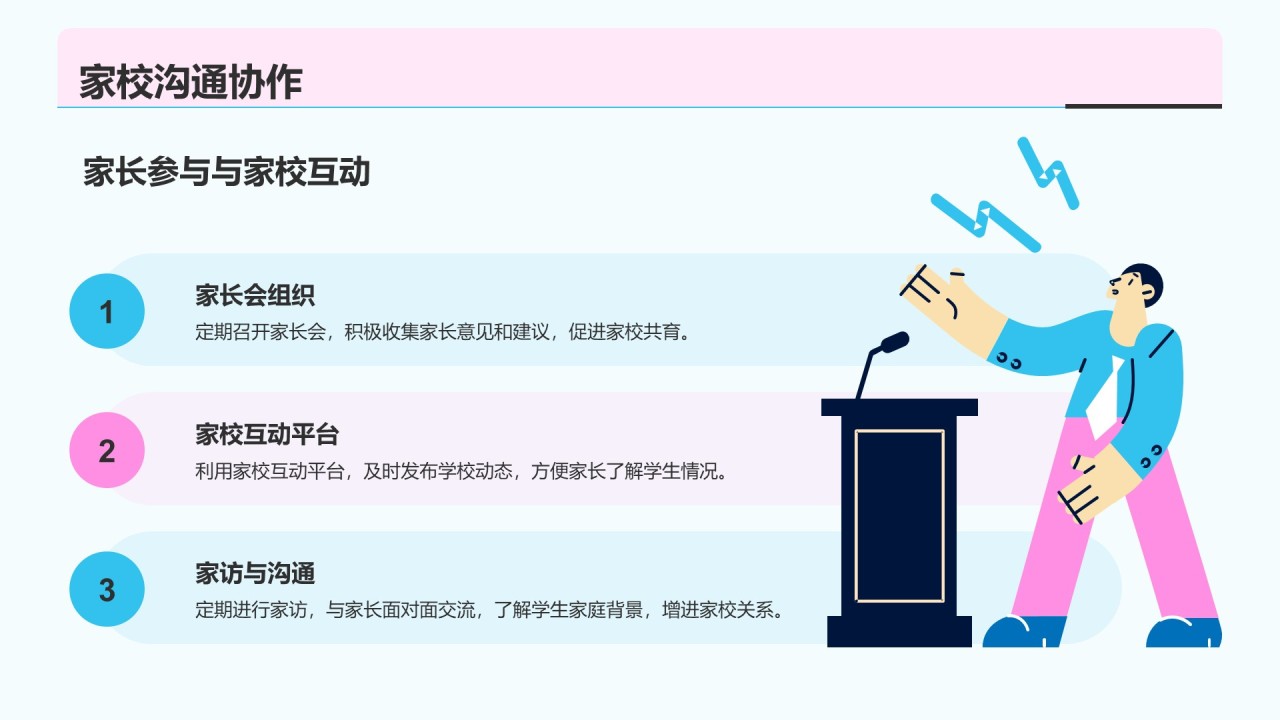 家校沟通协作

家长参与与家校互动

1
家长会组织
定期召开家长会，积极收集家长意见和建议，促进家校共育。

2
家校互动平台
利用家校互动平台，及时发布学校动态，方便家长了解学生情况。

3
家访与沟通
定期进行家访，与家长面对面交流，了解学生家庭背景，增进家校关系。